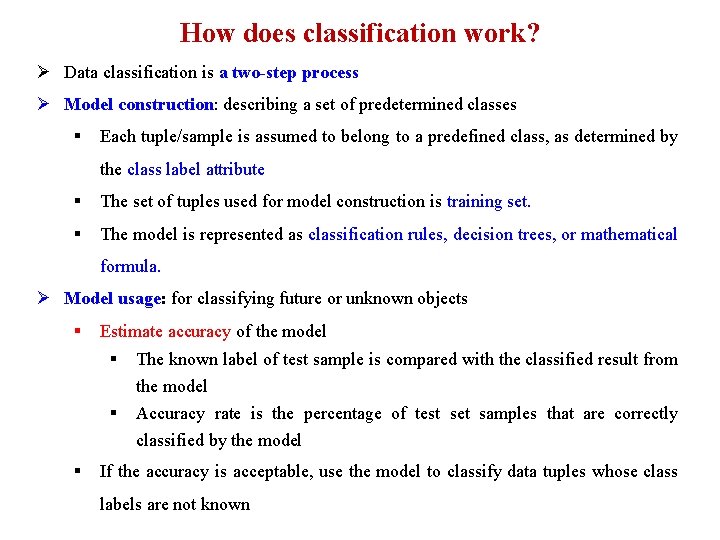 How does classification work?

➢ Data classification is a two-step process

➢ Model construction: describing a set of predetermined classes

▪ Each tuple/sample is assumed to belong to a predefined class, as determined by the class label attribute

▪ The set of tuples used for model construction is training set.

▪ The model is represented as classification rules, decision trees, or mathematical formula.

➢ Model usage: for classifying future or unknown objects

▪ Estimate accuracy of the model

▪ The known label of test sample is compared with the classified result from the model

▪ Accuracy rate is the percentage of test set samples that are correctly classified by the model

▪ If the accuracy is acceptable, use the model to classify data tuples whose class labels are not known